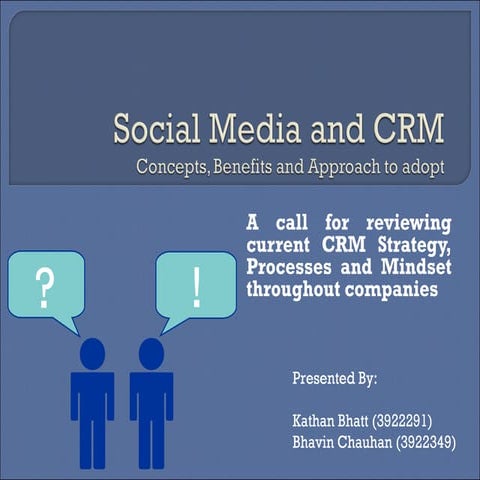 Social Media and CRM

Concepts, Benefits and Approach to adopt

A call for reviewing current CRM Strategy, Processes and Mindset throughout companies

?

!

Presented By:

Kathan Bhatt (3922291)
Bhavin Chauhan (3922349)